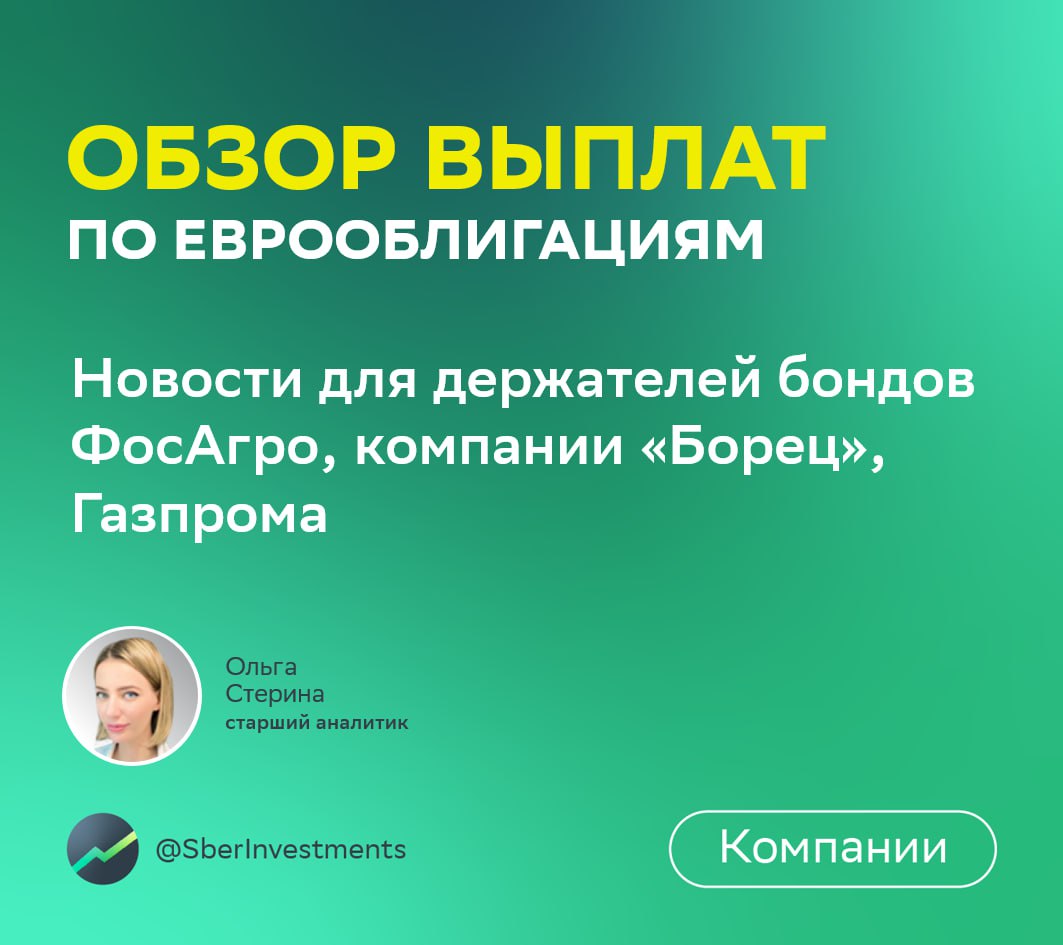 ОБЗОР ВЫПЛАТ
ПО ЕВРООБЛИГАЦИЯМ

Новости для держателей бондов ФосАгро, компании «Борец», Газпрома

Ольга
Стерина
старший аналитик

@SberInvestments

Компании